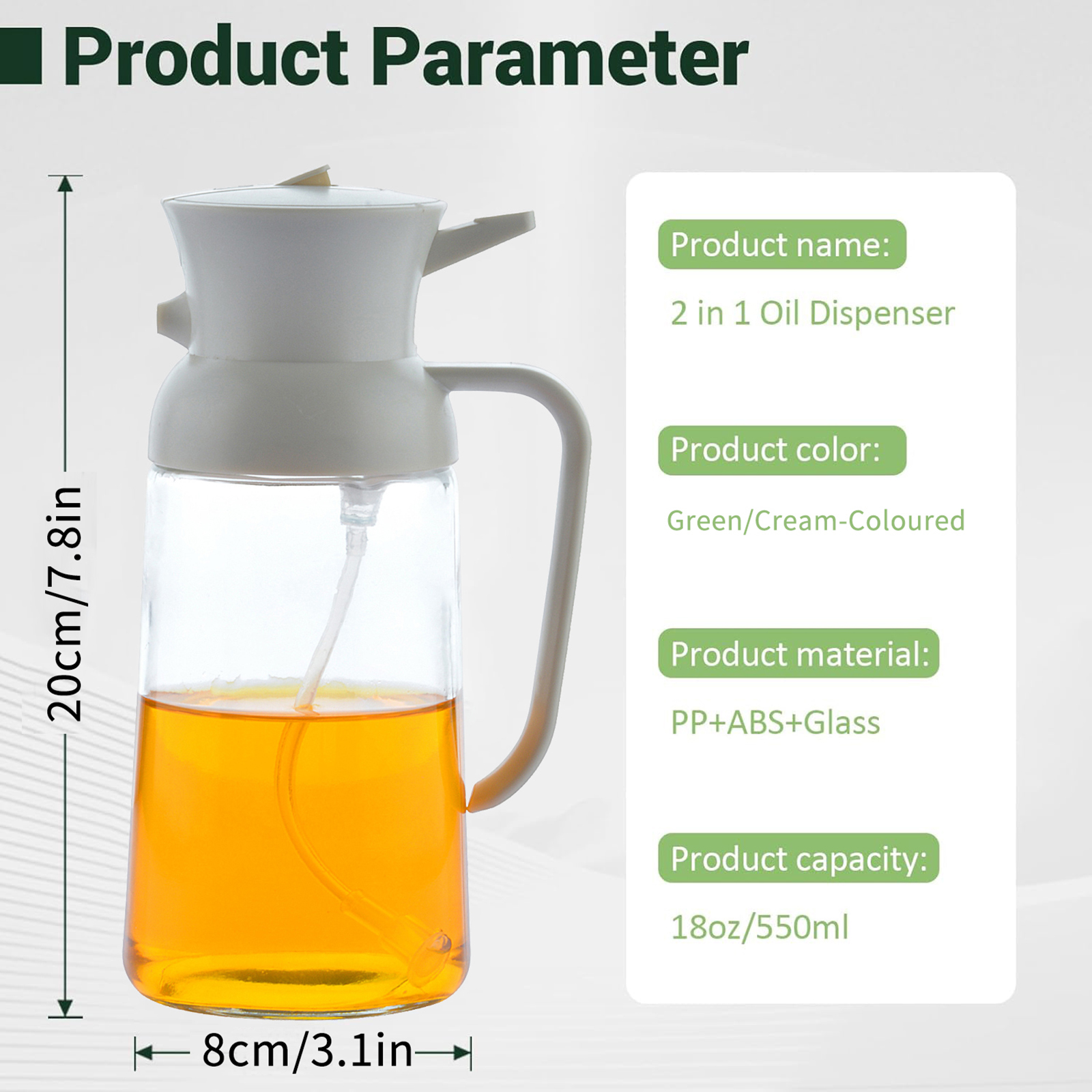 Product Parameter

20cm/7.8in

8cm/3.1in

Product name:

2 in 1 Oil Dispenser

Product color:

Green/Cream-Coloured

Product material:

PP+ABS+Glass

Product capacity:

18oz/550ml